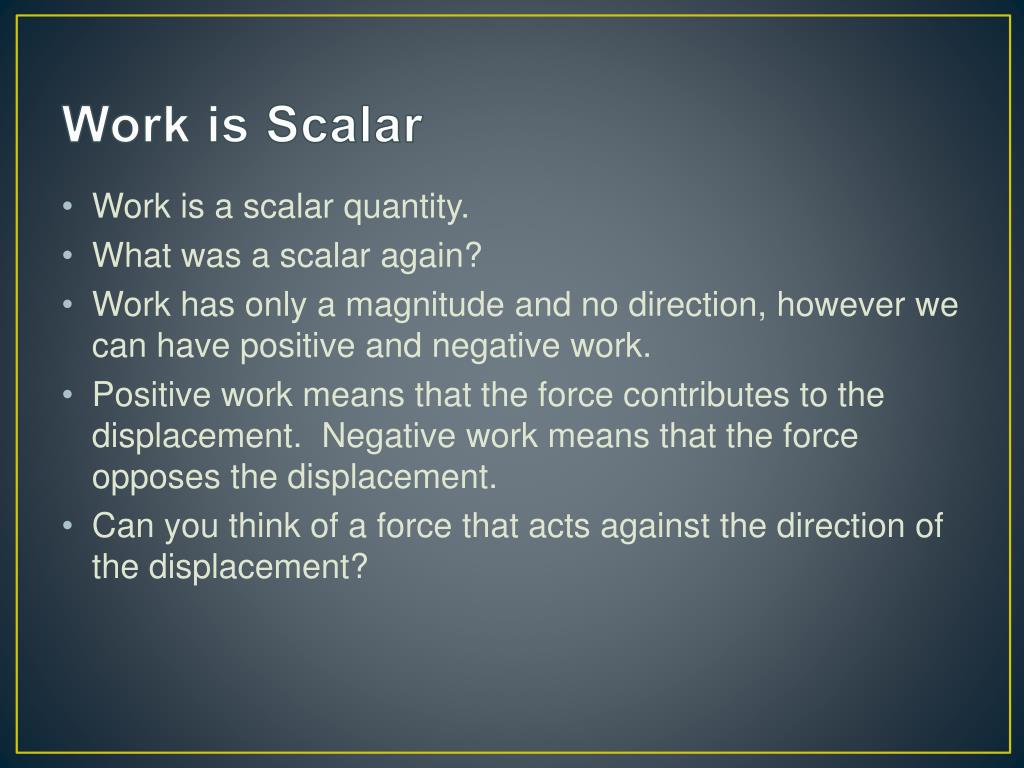 Work is Scalar

• Work is a scalar quantity.
• What was a scalar again?
• Work has only a magnitude and no direction, however we can have positive and negative work.
• Positive work means that the force contributes to the displacement. Negative work means that the force opposes the displacement.
• Can you think of a force that acts against the direction of the displacement?